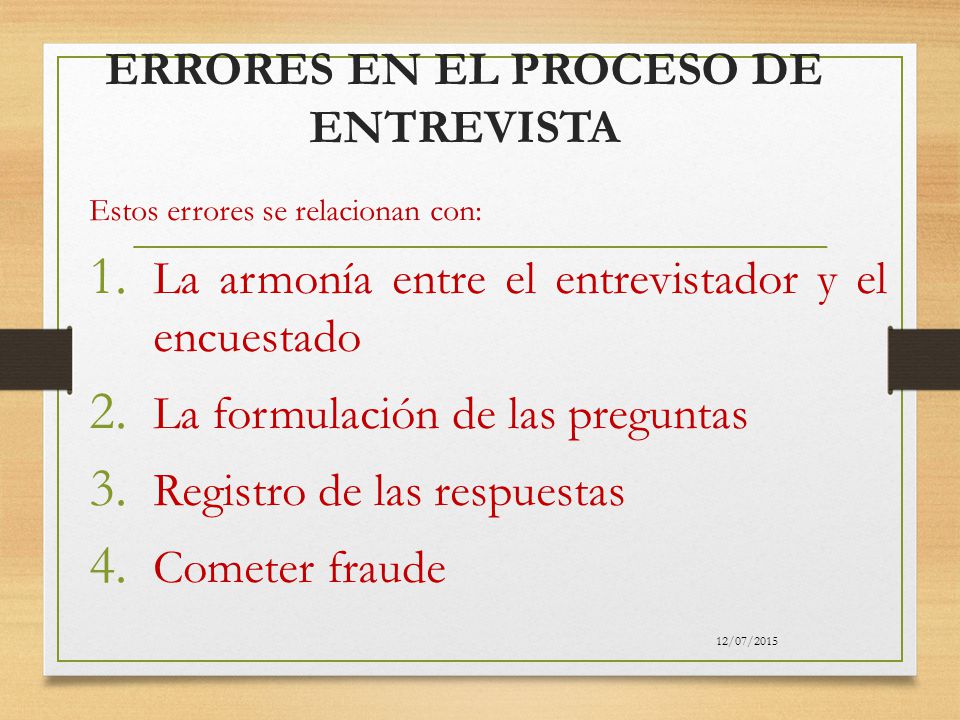 ERRORES EN EL PROCESO DE ENTREVISTA

Estos errores se relacionan con:

1. La armonía entre el entrevistador y el encuestado
2. La formulación de las preguntas
3. Registro de las respuestas
4. Cometer fraude

12/07/2015